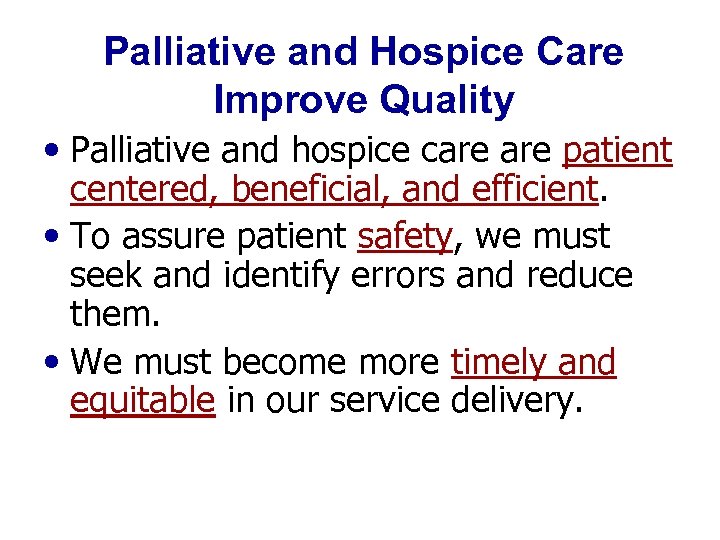 Palliative and Hospice Care Improve Quality

• Palliative and hospice care are patient centered, beneficial, and efficient.

• To assure patient safety, we must seek and identify errors and reduce them.

• We must become more timely and equitable in our service delivery.